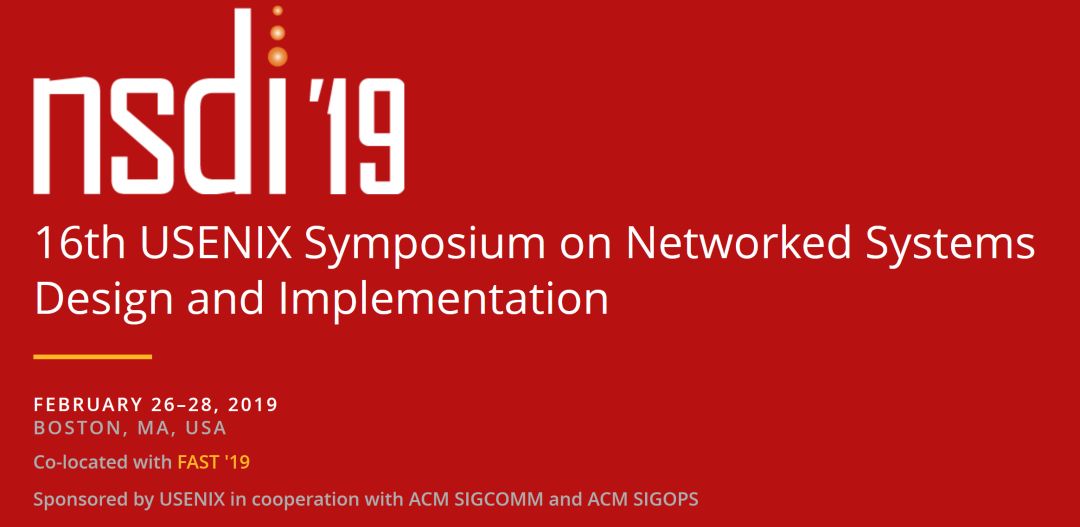 nsdi '19

16th USENIX Symposium on Networked Systems Design and Implementation

FEBRUARY 26–28, 2019
BOSTON, MA, USA

Co-located with FAST '19

Sponsored by USENIX in cooperation with ACM SIGCOMM and ACM SIGOPS